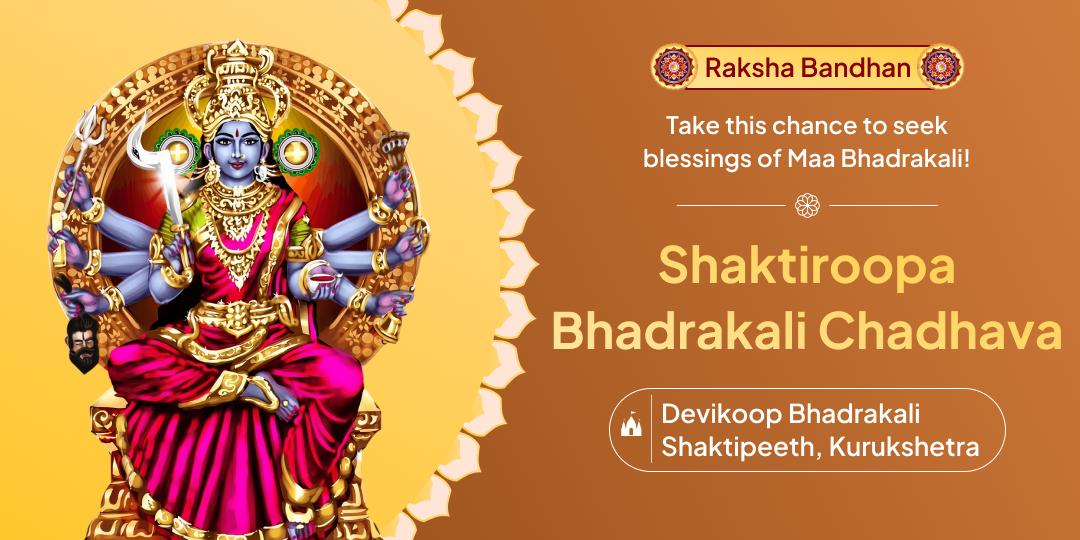 Raksha Bandhan

Take this chance to seek blessings of Maa Bhadrakali!

Shaktiroopa Bhadrakali Chadhava

Devikoop Bhadrakali Shaktipeeth, Kurukshetra